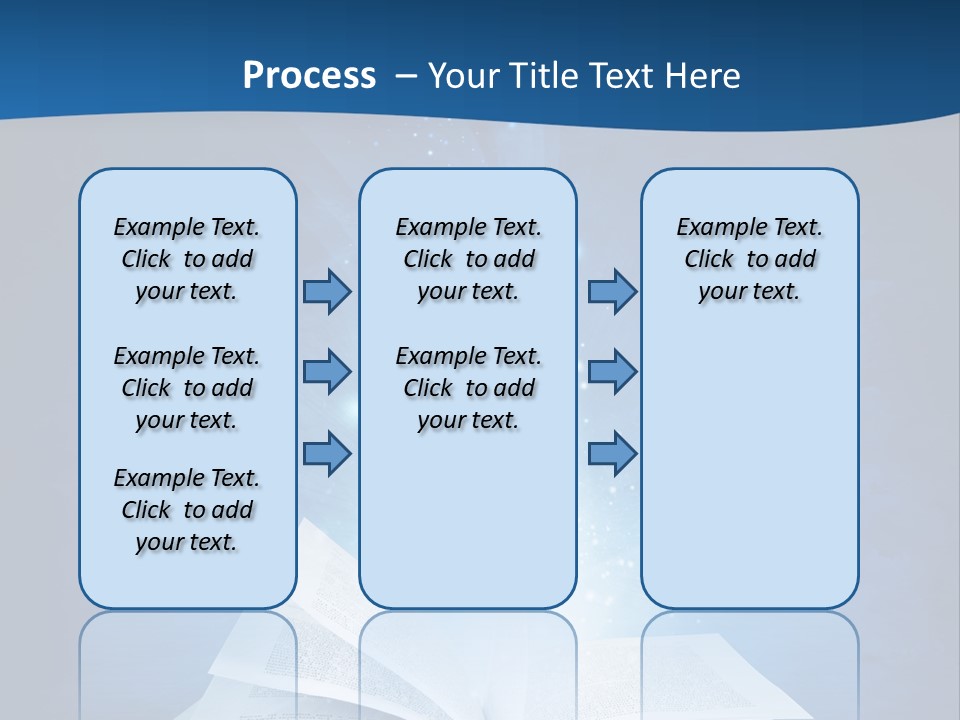 Process – Your Title Text Here

Example Text. Click to add your text.

Example Text. Click to add your text.

Example Text. Click to add your text.

Example Text. Click to add your text.

Example Text. Click to add your text.

Example Text. Click to add your text.